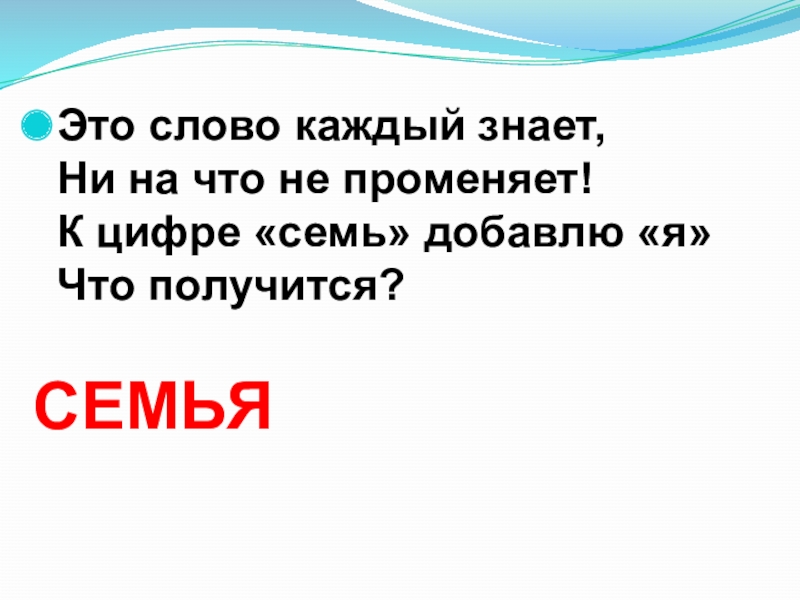 Это слово каждый знает,
Ни на что не променяет!
К цифре «семь» добавлю «я»
Что получится?

СЕМЬЯ